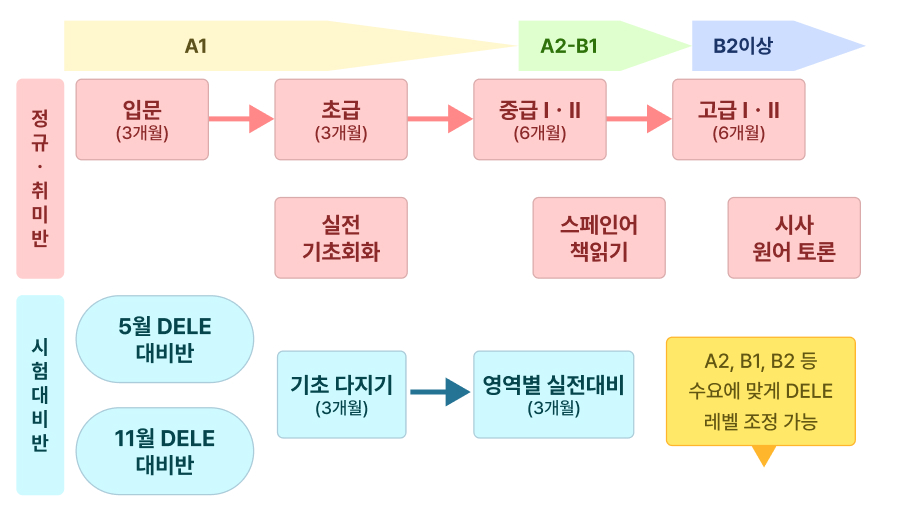 A1

A2-B1

B2이상

정규 · 취미반

입문
(3개월)

초급
(3개월)

중급 I · II
(6개월)

고급 I · II
(6개월)

실전
기초회화

스페인어
책읽기

시사
원어 토론

시험대비반

5월 DELE
대비반

11월 DELE
대비반

기초 다지기
(3개월)

영역별 실전대비
(3개월)

A2, B1, B2 등
수요에 맞게 DELE
레벨 조정 가능